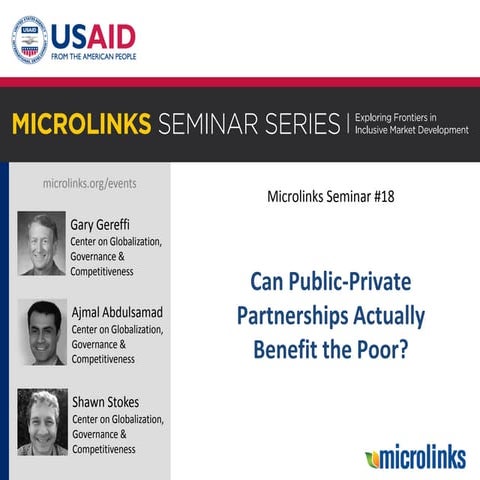 USAID
FROM THE AMERICAN PEOPLE

MICROLINKS SEMINAR SERIES | Exploring Frontiers in Inclusive Market Development

microlinks.org/events

Gary Gereffi
Center on Globalization, Governance & Competitiveness

Ajmal Abdulsamad
Center on Globalization, Governance & Competitiveness

Shawn Stokes
Center on Globalization, Governance & Competitiveness

Microlinks Seminar #18

Can Public-Private Partnerships Actually Benefit the Poor?

microlinks